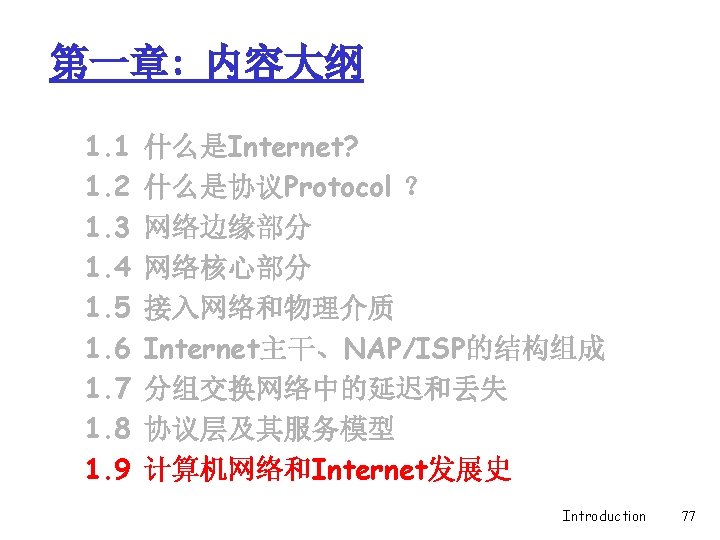 第一章：内容大纲

1.1 什么是Internet?
1.2 什么是协议Protocol ?
1.3 网络边缘部分
1.4 网络核心部分
1.5 接入网络和物理介质
1.6 Internet主干、NAP/ISP的结构组成
1.7 分组交换网络中的延迟和丢失
1.8 协议层及其服务模型
1.9 计算机网络和Internet发展史

Introduction 77